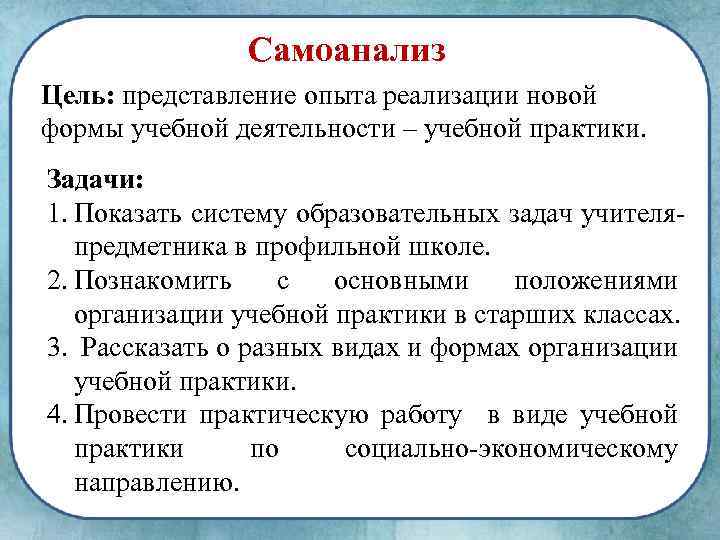 Самоанализ

Цель: представление опыта реализации новой формы учебной деятельности – учебной практики.

Задачи:
1. Показать систему образовательных задач учителя-предметника в профильной школе.
2. Познакомить с основными положениями организации учебной практики в старших классах.
3. Рассказать о разных видах и формах организации учебной практики.
4. Провести практическую работу в виде учебной практики по социально-экономическому направлению.